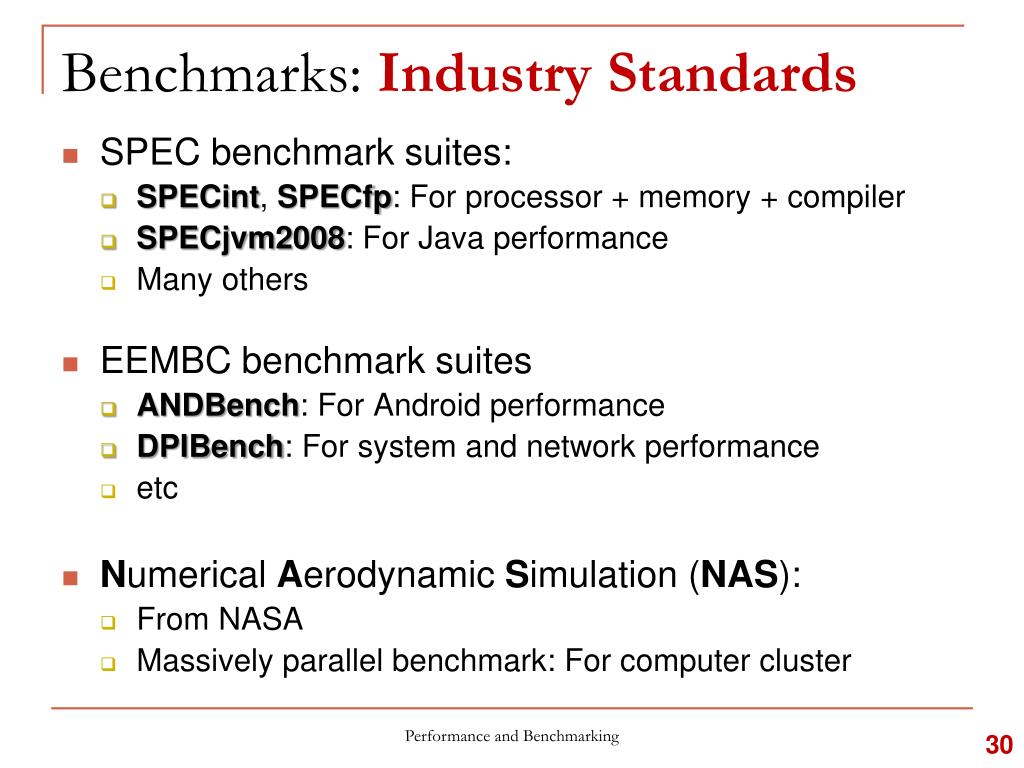 Benchmarks: Industry Standards

SPEC benchmark suites:

SPECint, SPECfp: For processor + memory + compiler

SPECjvm2008: For Java performance

Many others

EEMBC benchmark suites

ANDBench: For Android performance

DPIBench: For system and network performance

etc

Numerical Aerodynamic Simulation (NAS):

From NASA

Massively parallel benchmark: For computer cluster

Performance and Benchmarking

30